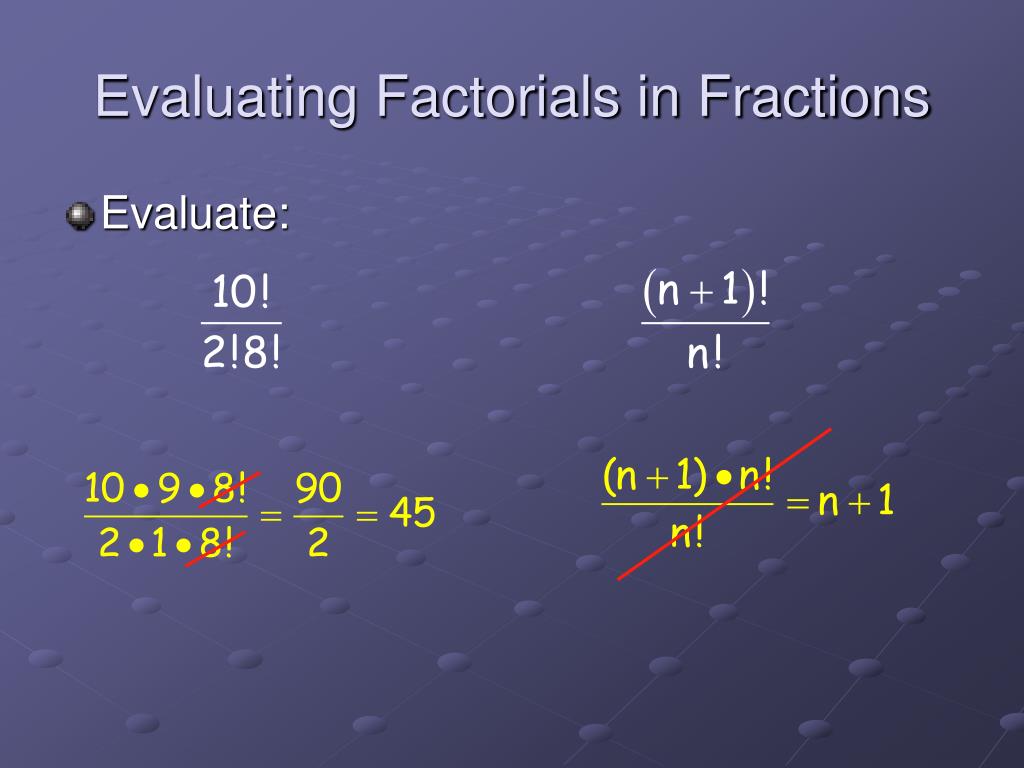 Evaluating Factorials in Fractions

Evaluate:

$\frac{10!}{2!8!}$

$\frac{(n+1)!}{n!}$

$\frac{10 \bullet 9 \bullet 8!}{2 \bullet 1 \bullet 8!} = \frac{90}{2} = 45$

$\frac{(n+1) \bullet n!}{n!} = n+1$